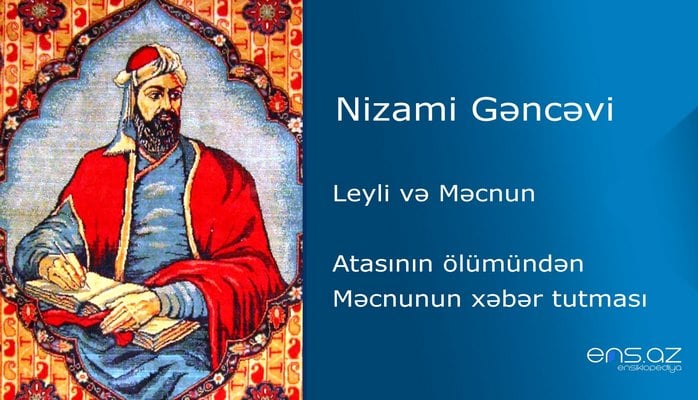 Nizami Gəncəvi

Leyli və Məcnun

Atasının ölümündən Məcnunun xəbər tutması

ens.az
ensiklopediya